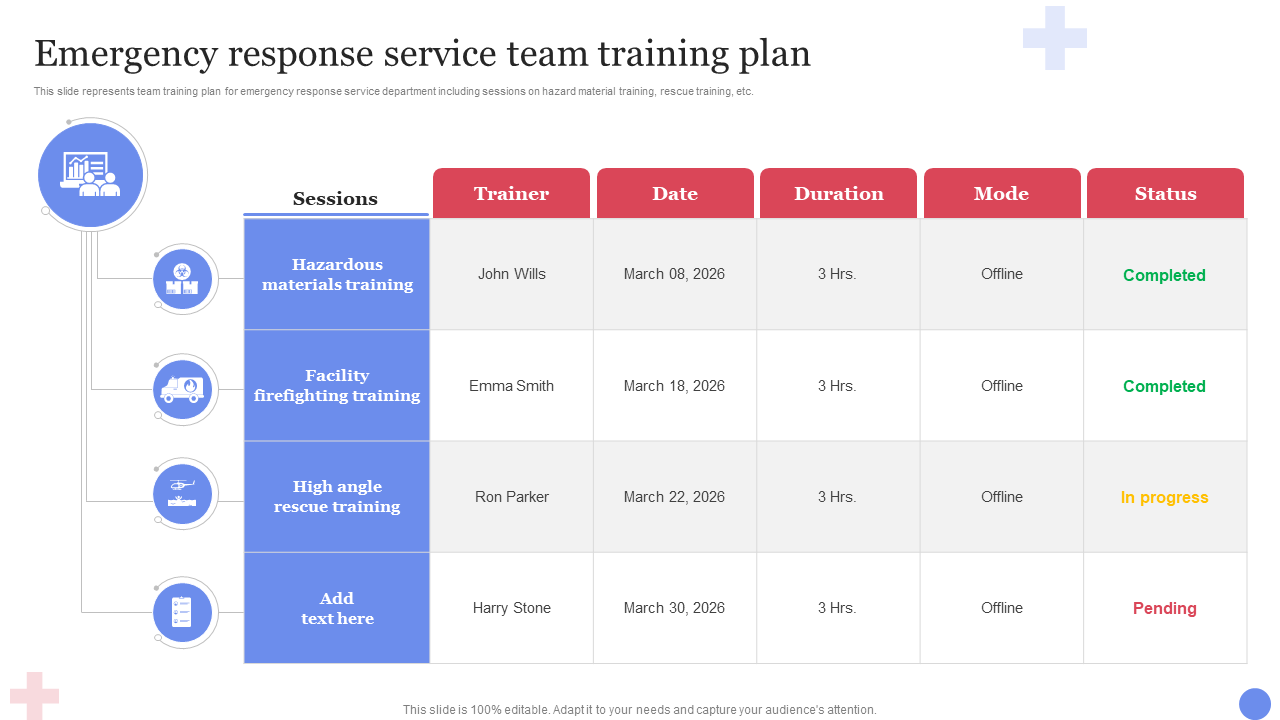 Emergency response service team training plan

This slide represents team training plan for emergency response service department including sessions on hazard material training, rescue training, etc.

| Sessions | Trainer | Date | Duration | Mode | Status |
|---|---|---|---|---|---|
| Hazardous materials training | John Wills | March 08, 2026 | 3 Hrs. | Offline | Completed |
| Facility firefighting training | Emma Smith | March 18, 2026 | 3 Hrs. | Offline | Completed |
| High angle rescue training | Ron Parker | March 22, 2026 | 3 Hrs. | Offline | In progress |
| Add text here | Harry Stone | March 30, 2026 | 3 Hrs. | Offline | Pending |

This slide is 100% editable. Adapt it to your needs and capture your audience's attention.